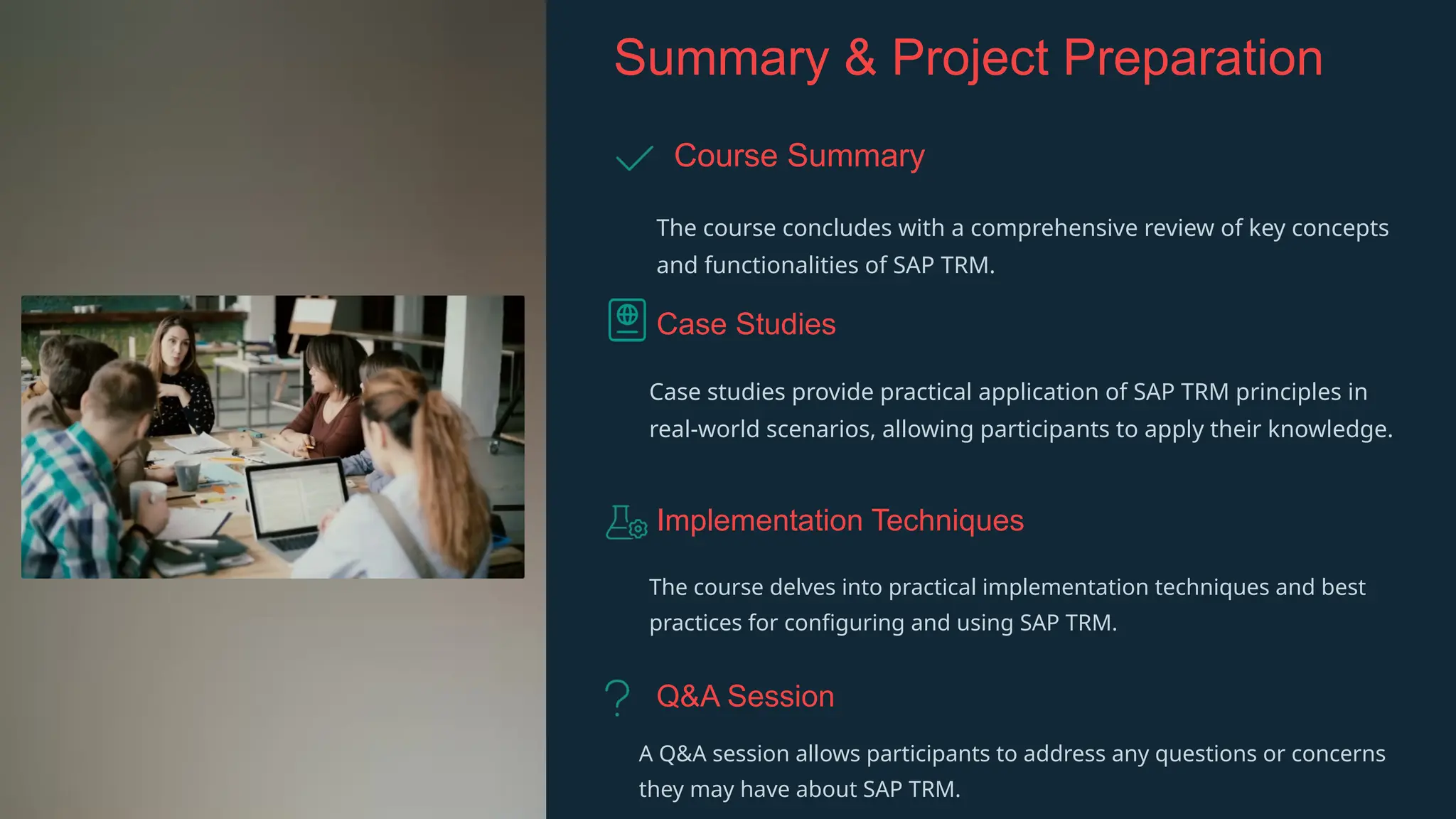 Summary & Project Preparation

Course Summary

The course concludes with a comprehensive review of key concepts and functionalities of SAP TRM.

Case Studies

Case studies provide practical application of SAP TRM principles in real-world scenarios, allowing participants to apply their knowledge.

Implementation Techniques

The course delves into practical implementation techniques and best practices for configuring and using SAP TRM.

Q&A Session

A Q&A session allows participants to address any questions or concerns they may have about SAP TRM.